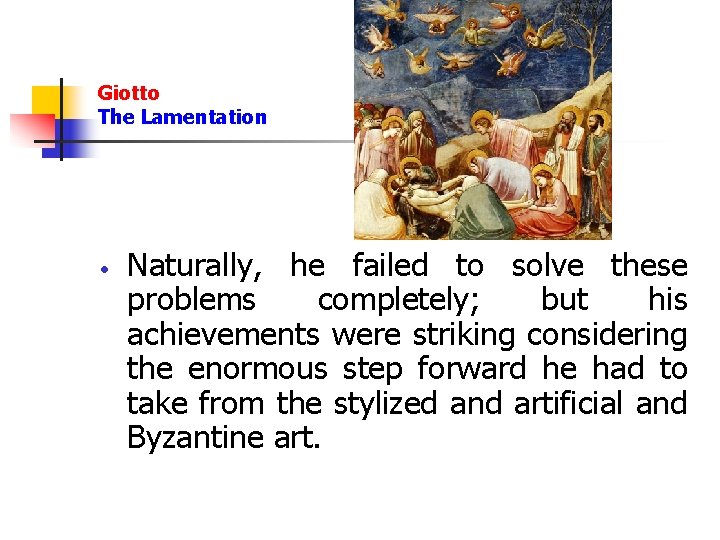 Giotto
The Lamentation

• Naturally, he failed to solve these problems completely; but his achievements were striking considering the enormous step forward he had to take from the stylized and artificial and Byzantine art.